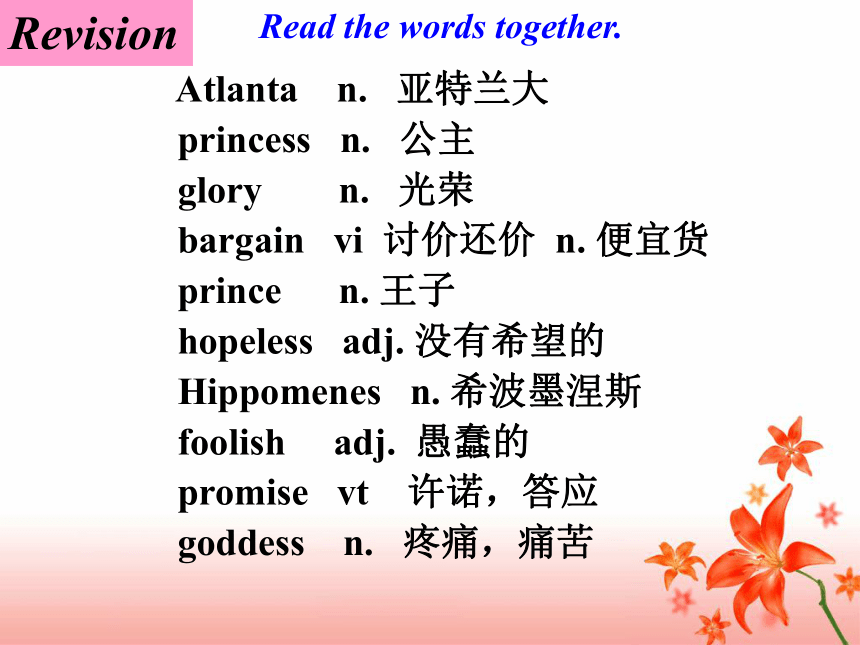 Revision

Read the words together.

Atlanta n. 亚特兰大
princess n. 公主
glory n. 光荣
bargain vi 讨价还价 n. 便宜货
prince n. 王子
hopeless adj. 没有希望的
Hippomenes n. 希波墨涅斯
foolish adj. 愚蠢的
promise vt 许诺，答应
goddess n. 疼痛，痛苦